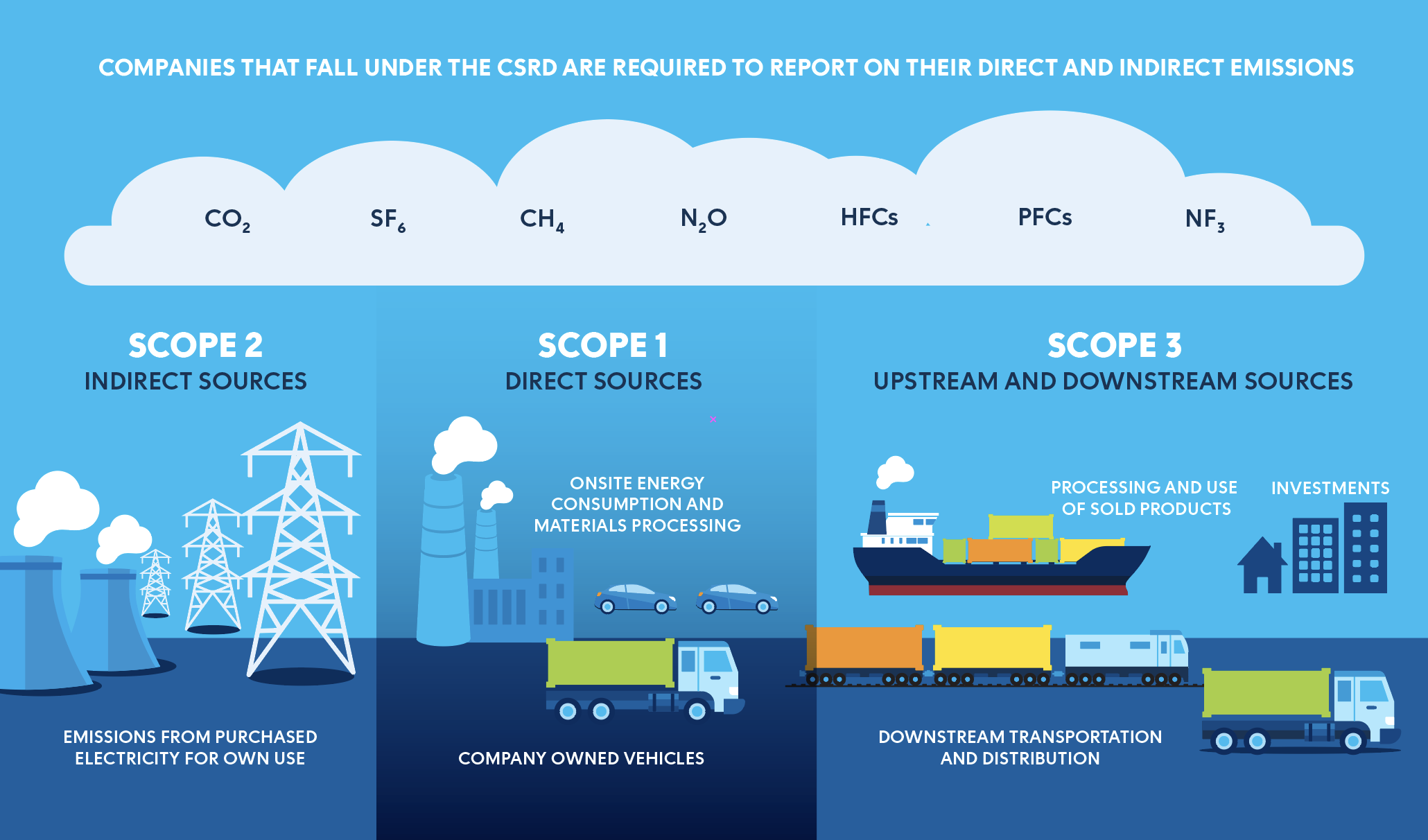 COMPANIES THAT FALL UNDER THE CSRD ARE REQUIRED TO REPORT ON THEIR DIRECT AND INDIRECT EMISSIONS

$CO_2$ $SF_6$ $CH_4$ $N_2O$ HFCs PFCs $NF_3$

SCOPE 2
INDIRECT SOURCES

EMISSIONS FROM PURCHASED ELECTRICITY FOR OWN USE

SCOPE 1
DIRECT SOURCES

ONSITE ENERGY CONSUMPTION AND MATERIALS PROCESSING

COMPANY OWNED VEHICLES

SCOPE 3
UPSTREAM AND DOWNSTREAM SOURCES

PROCESSING AND USE OF SOLD PRODUCTS

INVESTMENTS

DOWNSTREAM TRANSPORTATION AND DISTRIBUTION